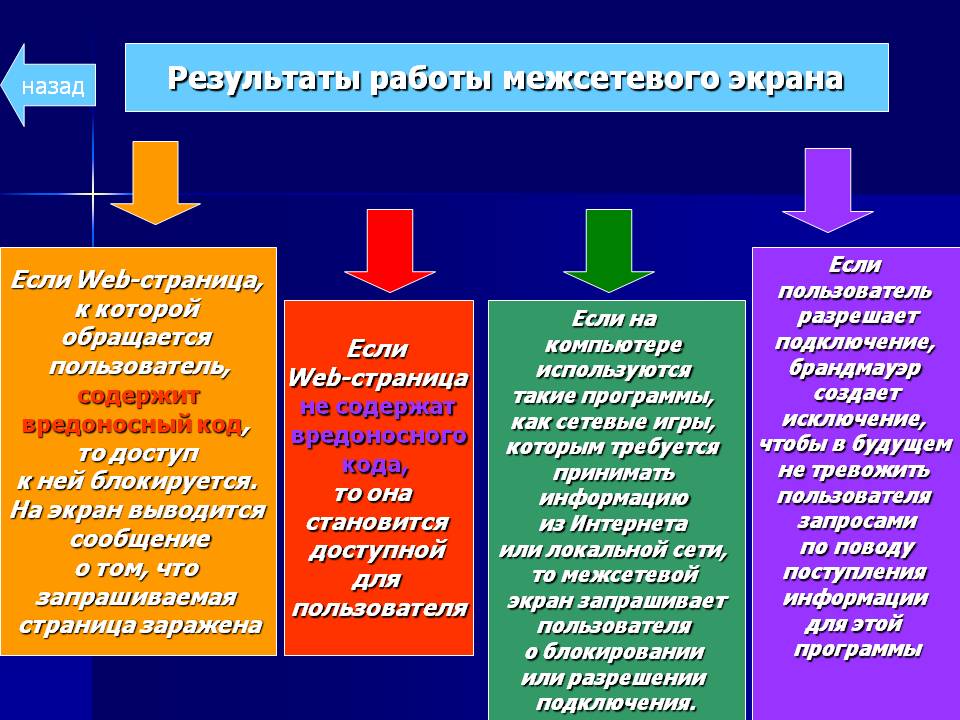 назад

Результаты работы межсетевого экрана

Если Web-страница, к которой обращается пользователь, содержит вредоносный код, то доступ к ней блокируется. На экран выводится сообщение о том, что запрашиваемая страница заражена

Если Web-страница не содержат вредоносного кода, то она становится доступной для пользователя

Если на компьютере используются такие программы, как сетевые игры, которым требуется принимать информацию из Интернета или локальной сети, то межсетевой экран запрашивает пользователя о блокировании или разрешении подключения.

Если пользователь разрешает подключение, брандмауэр создает исключение, чтобы в будущем не тревожить пользователя запросами по поводу поступления информации для этой программы